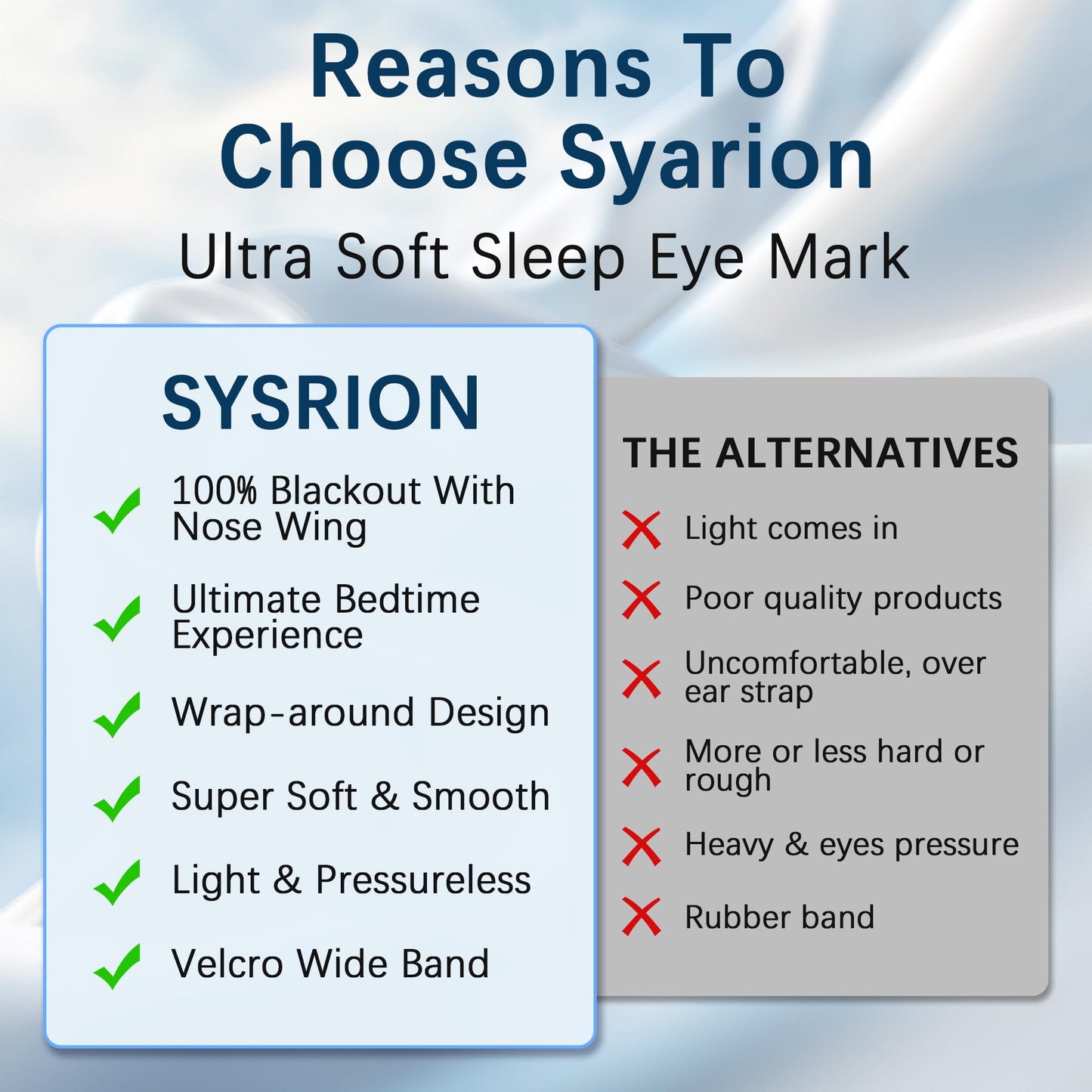 Reasons To Choose Syarion

Ultra Soft Sleep Eye Mark

SYSRION

100% Blackout With Nose Wing

Ultimate Bedtime Experience

Wrap-around Design

Super Soft & Smooth

Light & Pressureless

Velcro Wide Band

THE ALTERNATIVES

Light comes in

Poor quality products

Uncomfortable, over ear strap

More or less hard or rough

Heavy & eyes pressure

Rubber band